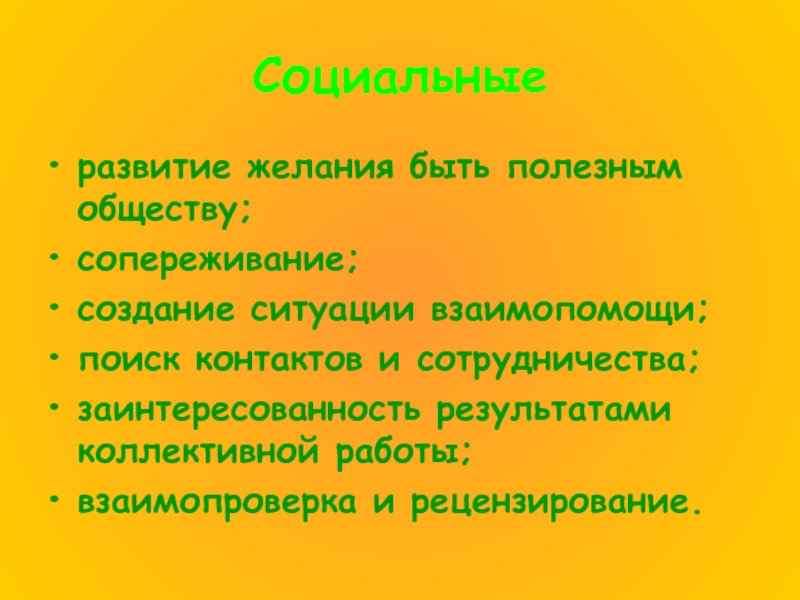 Социальные

• развитие желания быть полезным обществу;
• сопереживание;
• создание ситуации взаимопомощи;
• поиск контактов и сотрудничества;
• заинтересованность результатами коллективной работы;
• взаимопроверка и рецензирование.